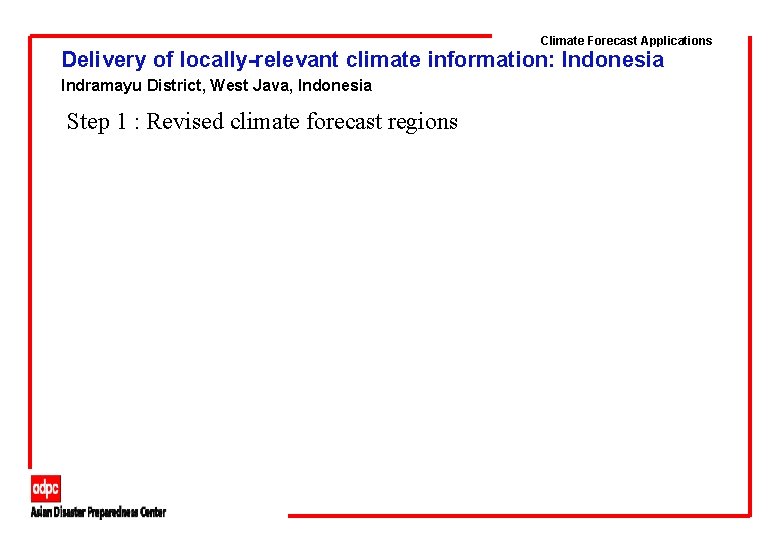 Climate Forecast Applications

Delivery of locally-relevant climate information: Indonesia

Indramayu District, West Java, Indonesia

Step 1 : Revised climate forecast regions

adpc

Asian Disaster Preparedness Center